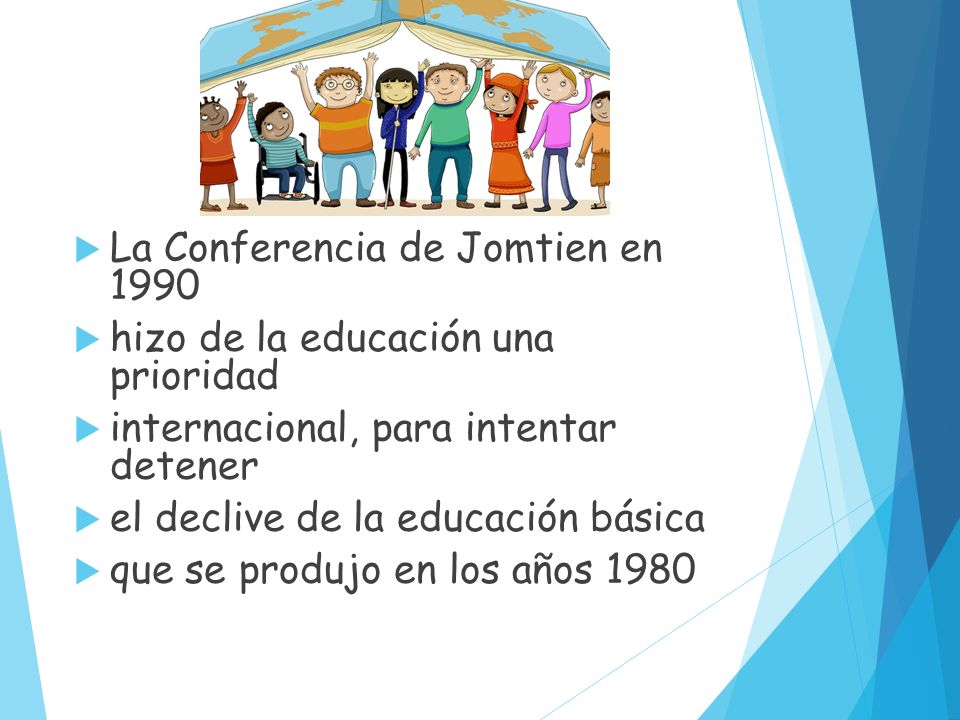 La Conferencia de Jomtien en 1990

hizo de la educación una prioridad

internacional, para intentar detener

el declive de la educación básica

que se produjo en los años 1980